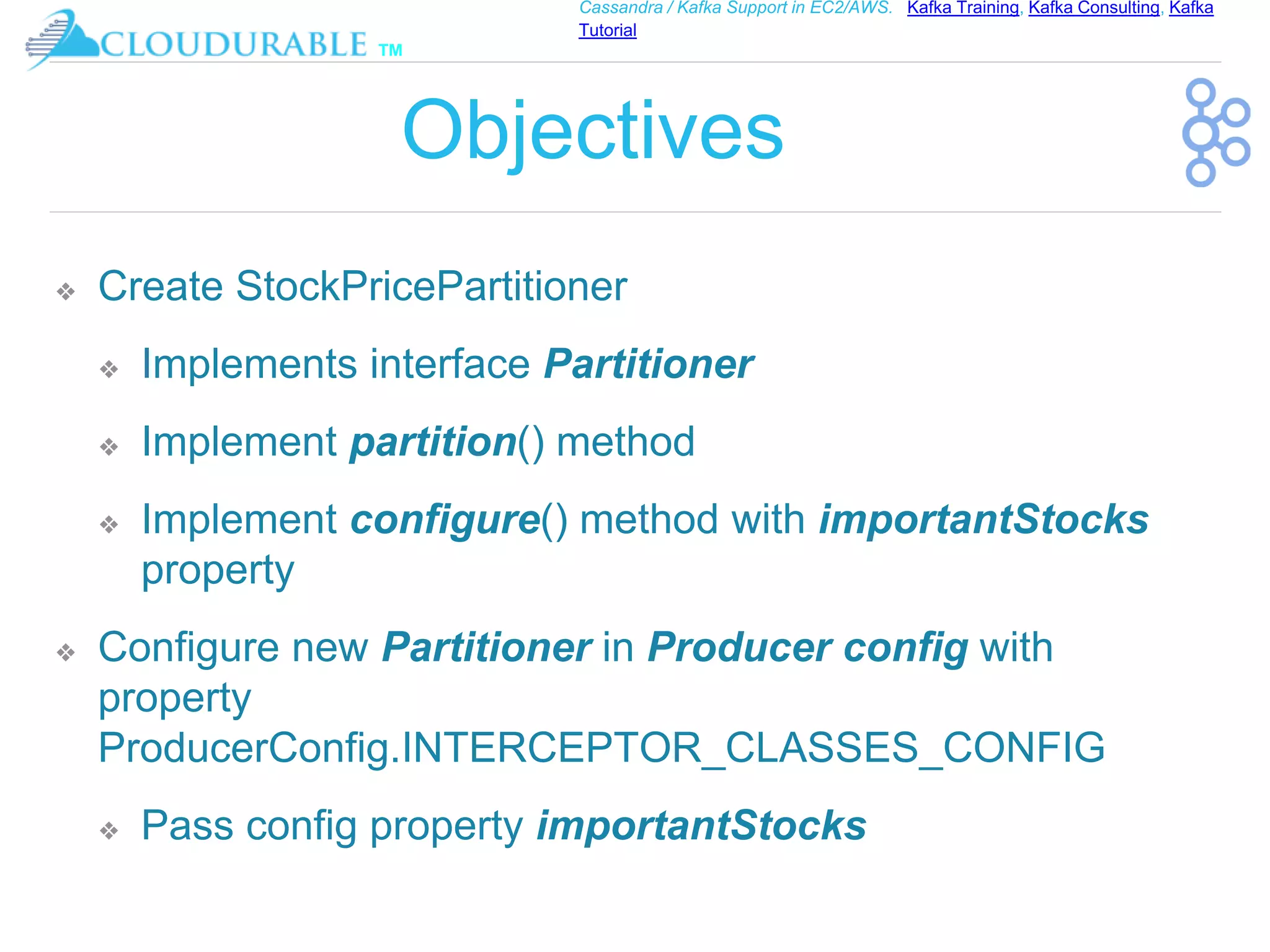 CLOUDURABLE TM

Cassandra / Kafka Support in EC2/AWS. Kafka Training, Kafka Consulting, Kafka Tutorial

Objectives

❖ Create StockPricePartitioner

❖ Implements interface Partitioner

❖ Implement partition() method

❖ Implement configure() method with importantStocks property

❖ Configure new Partitioner in Producer config with property ProducerConfig.INTERCEPTOR_CLASSES_CONFIG

❖ Pass config property importantStocks